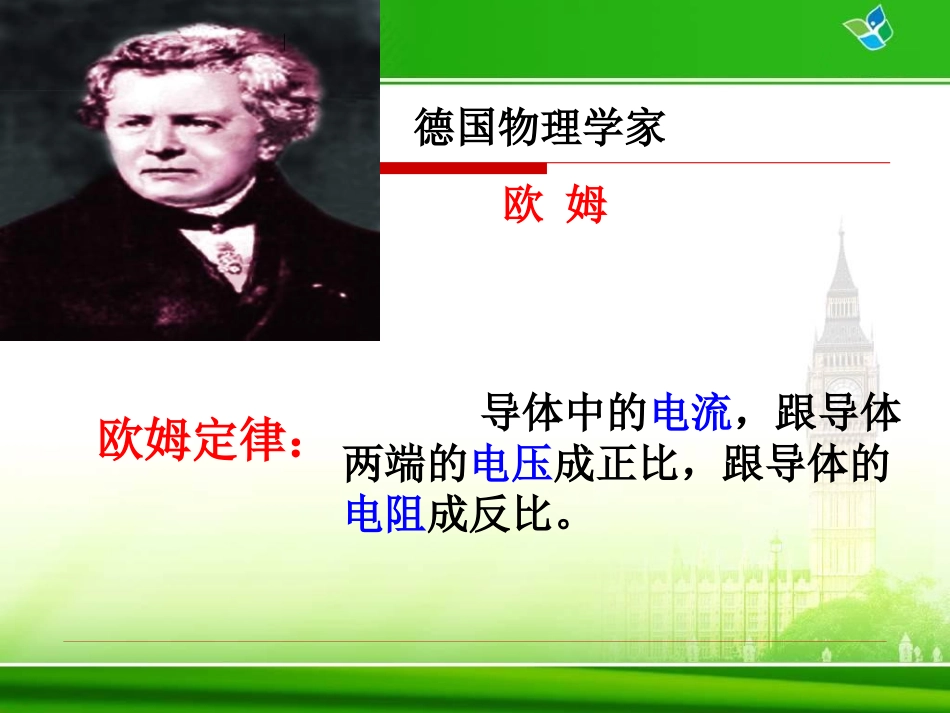 德国物理学家

欧 姆

欧姆定律：

导体中的电流，跟导体两端的电压成正比，跟导体的电阻成反比。